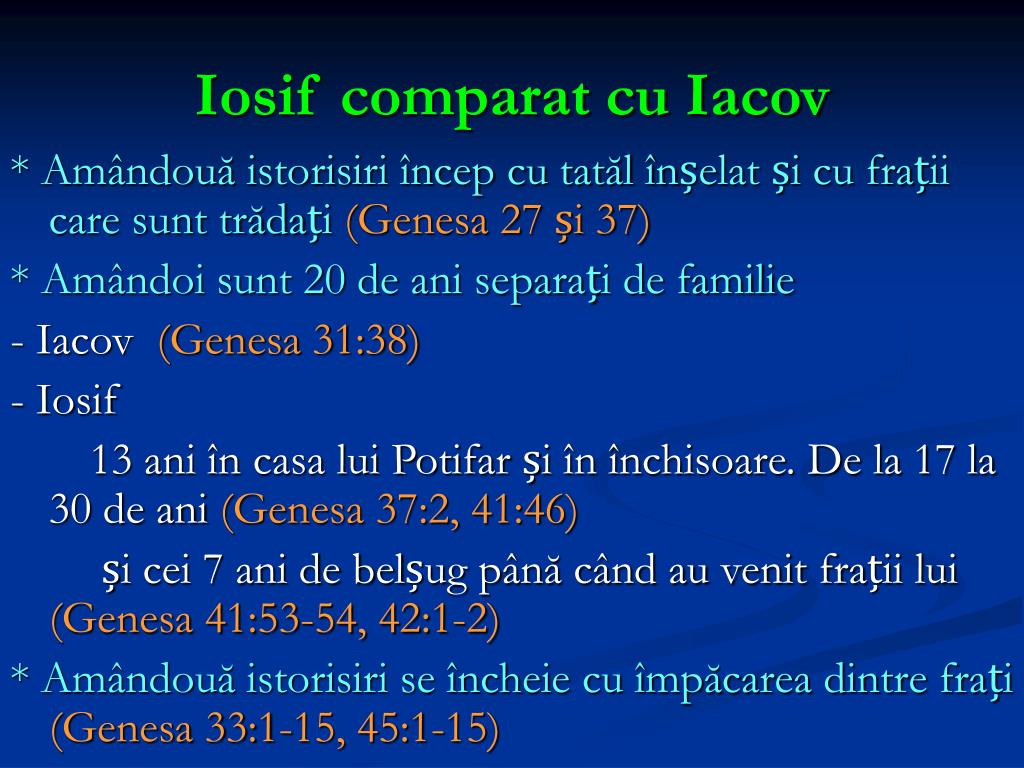 Iosif comparat cu Iacov

* Amândouă istorisiri încep cu tatăl înșelat și cu frații care sunt trădați (Genesa 27 și 37)

* Amândoi sunt 20 de ani separați de familie

- Iacov (Genesa 31:38)

- Iosif

13 ani în casa lui Potifar și în închisoare. De la 17 la 30 de ani (Genesa 37:2, 41:46)

și cei 7 ani de belșug până când au venit frații lui (Genesa 41:53-54, 42:1-2)

* Amândouă istorisiri se încheie cu împăcarea dintre frați (Genesa 33:1-15, 45:1-15)